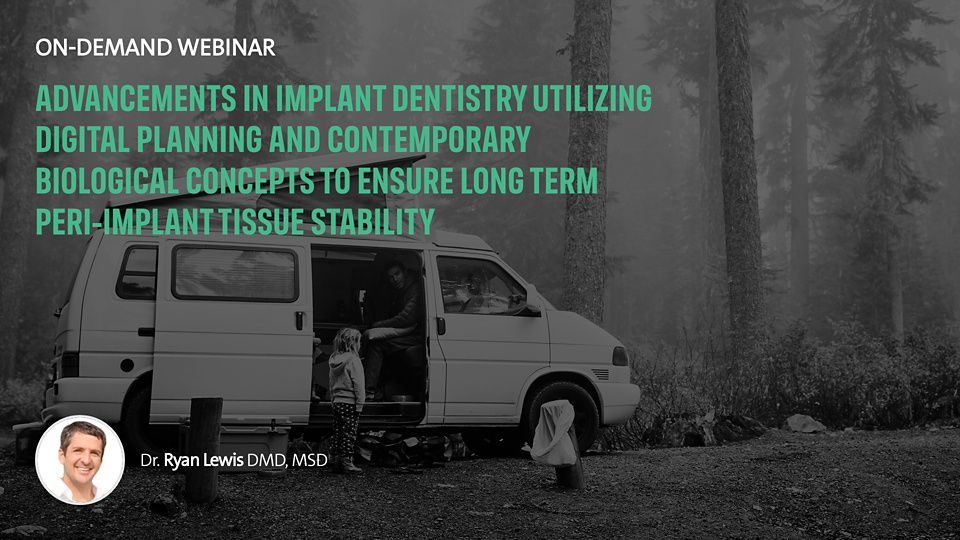 ON-DEMAND WEBINAR

ADVANCEMENTS IN IMPLANT DENTISTRY UTILIZING DIGITAL PLANNING AND CONTEMPORARY BIOLOGICAL CONCEPTS TO ENSURE LONG TERM PERI-IMPLANT TISSUE STABILITY

Dr. Ryan Lewis DMD, MSD